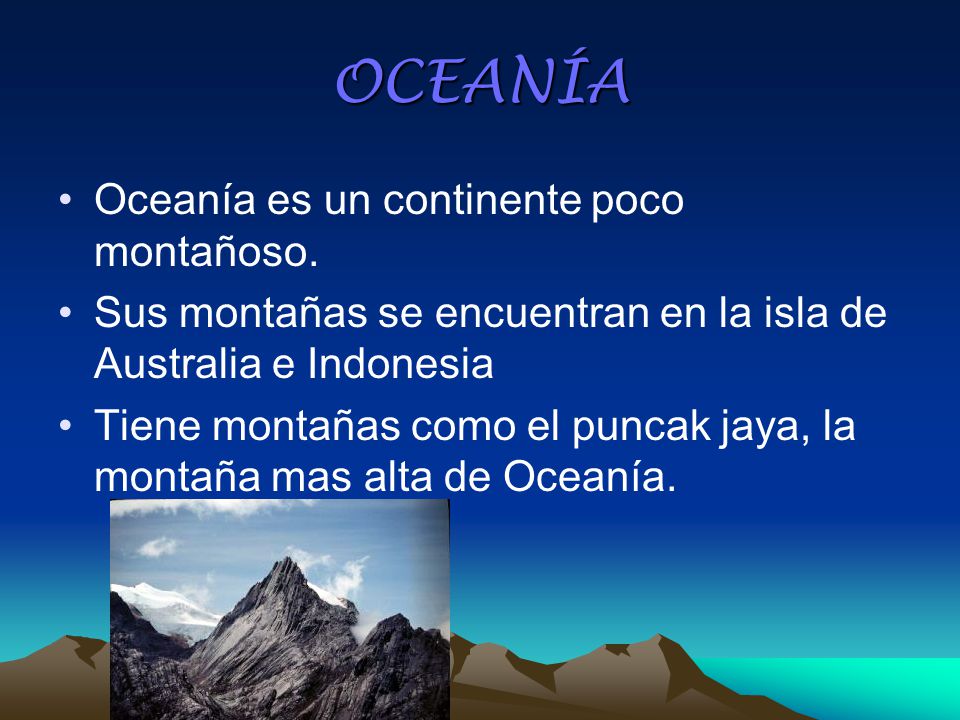 OCEANÍA

• Oceanía es un continente poco montañoso.
• Sus montañas se encuentran en la isla de Australia e Indonesia
• Tiene montañas como el puncak jaya, la montaña mas alta de Oceanía.